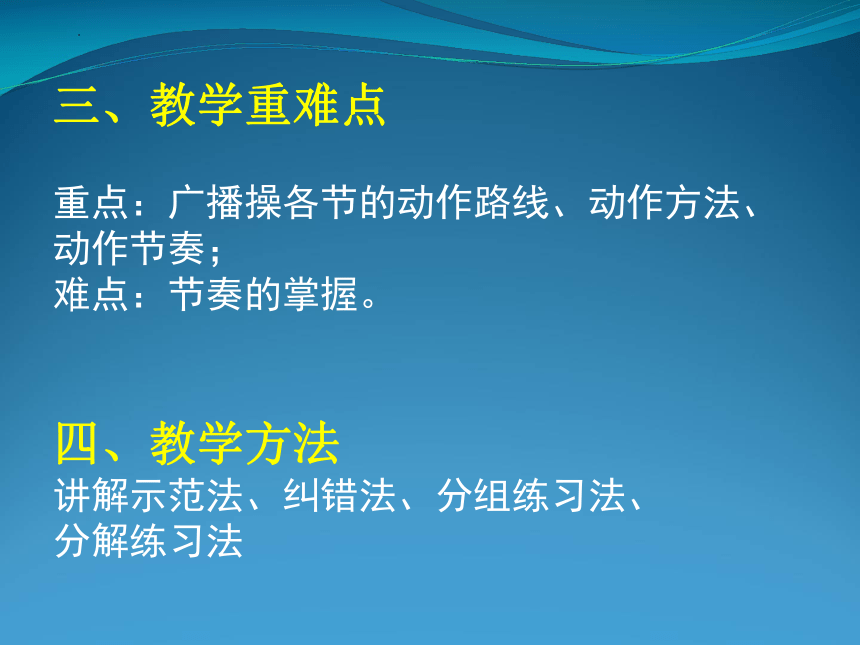 三、教学重难点

重点：广播操各节的动作路线、动作方法、动作节奏；
难点：节奏的掌握。

四、教学方法
讲解示范法、纠错法、分组练习法、分解练习法